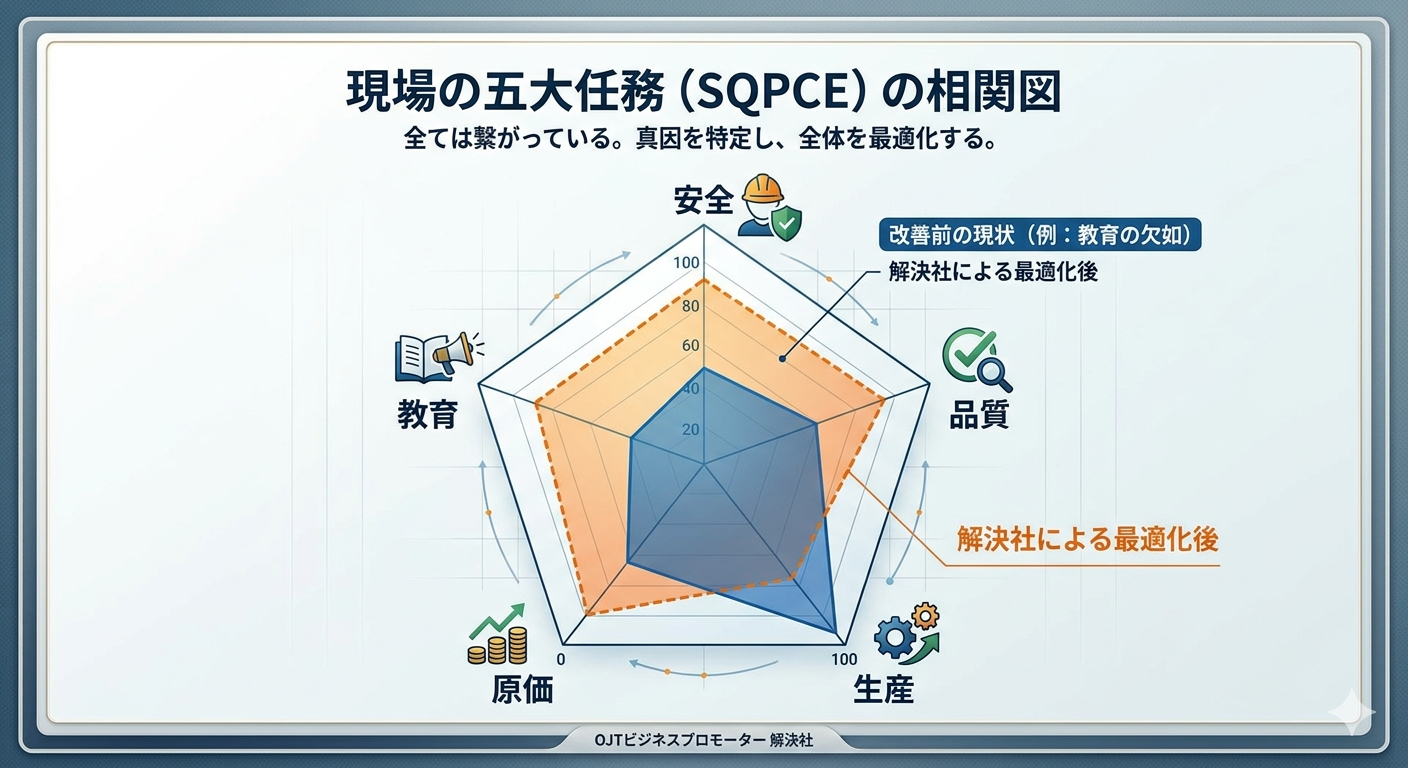 現場の五大任務（SQPCE）の相関図

全ては繋がっている。真因を特定し、全体を最適化する。

安全

改善前の現状（例：教育の欠如）

解決社による最適化後

100

80

60

40

20

教育

品質

解決社による最適化後

0

100

原価

生産

OJTビジネスプロモーター 解決社